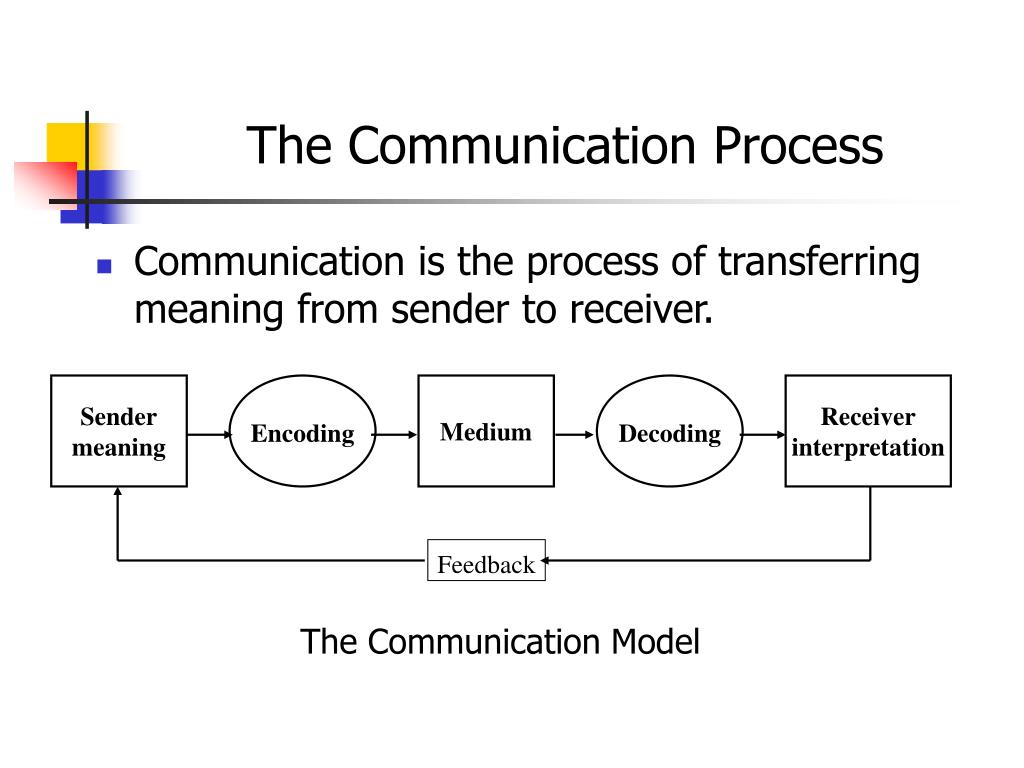 The Communication Process

Communication is the process of transferring meaning from sender to receiver.

Sender meaning

Encoding

Medium

Decoding

Receiver interpretation

Feedback

The Communication Model